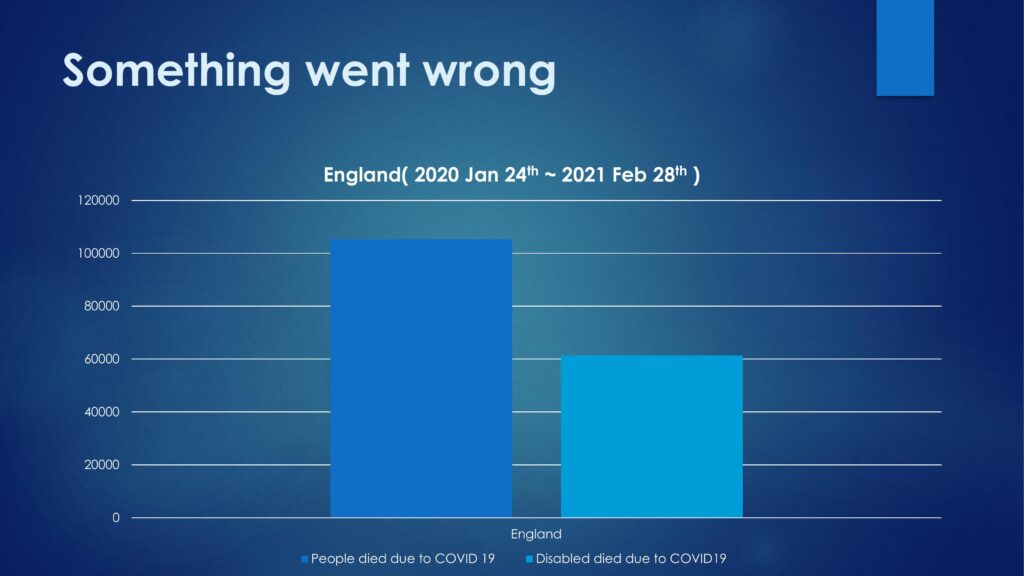 Something went wrong

England( 2020 Jan 24$^{th}$ ~ 2021 Feb 28$^{th}$ )

120000
100000
80000
60000
40000
20000
0

England

People died due to COVID 19
Disabled died due to COVID19